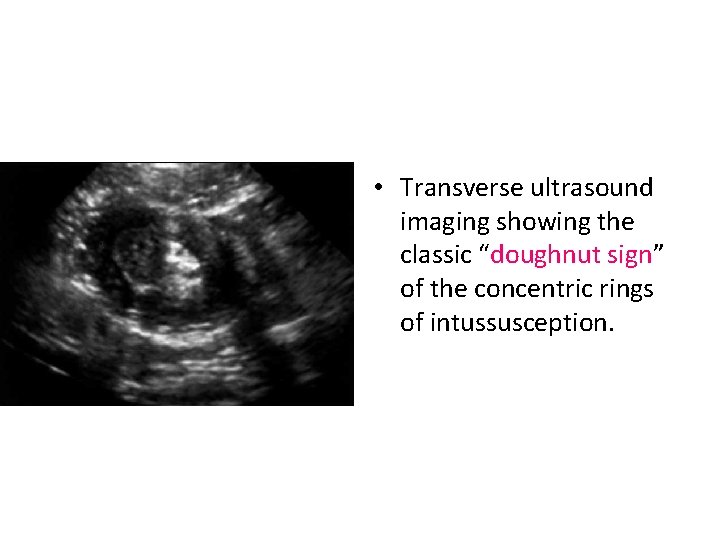 • Transverse ultrasound imaging showing the classic “doughnut sign” of the concentric rings of intussusception.